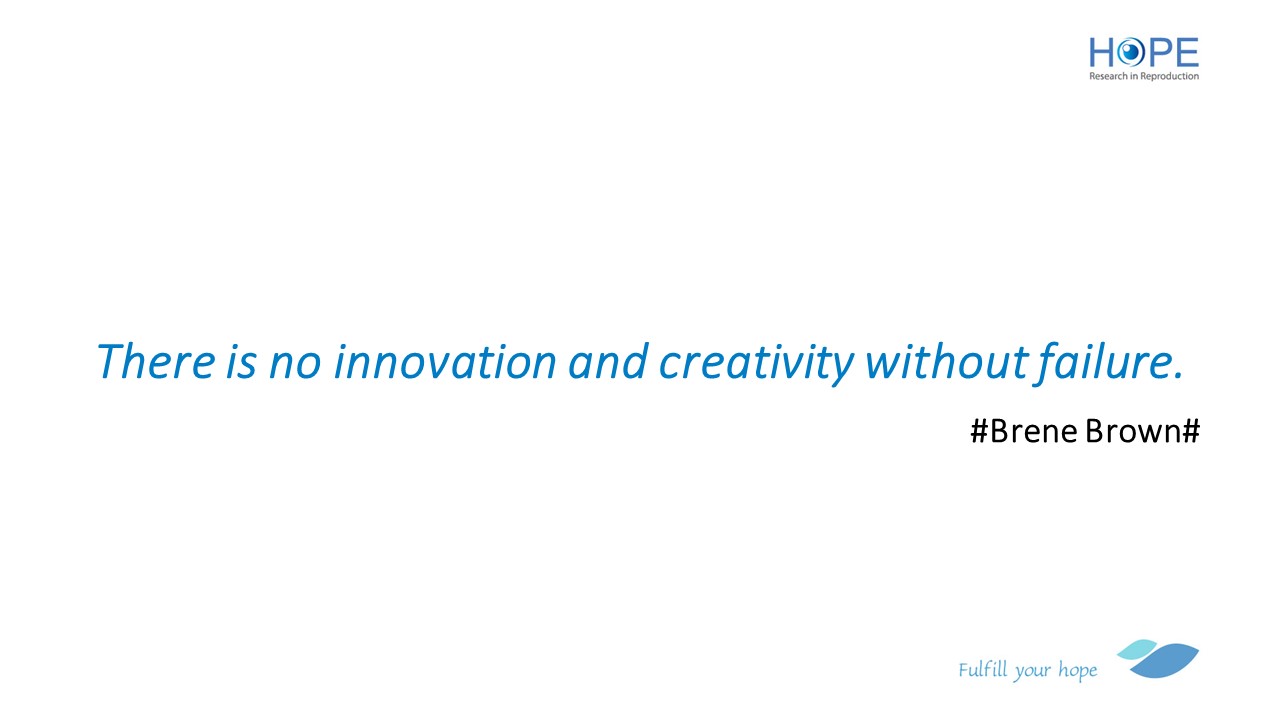 HOPE
Research in Reproduction

There is no innovation and creativity without failure.

#Brene Brown#

Fulfill your hope